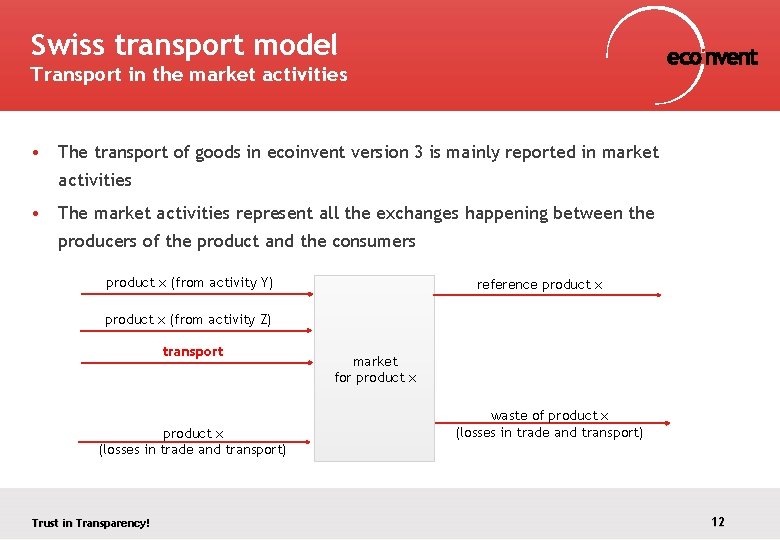 Swiss transport model
Transport in the market activities

ecoinvent

• The transport of goods in ecoinvent version 3 is mainly reported in market activities

• The market activities represent all the exchanges happening between the producers of the product and the consumers

product x (from activity Y)

product x (from activity Z)

transport

product x
(losses in trade and transport)

market
for product x

reference product x

waste of product x
(losses in trade and transport)

Trust in Transparency!

12